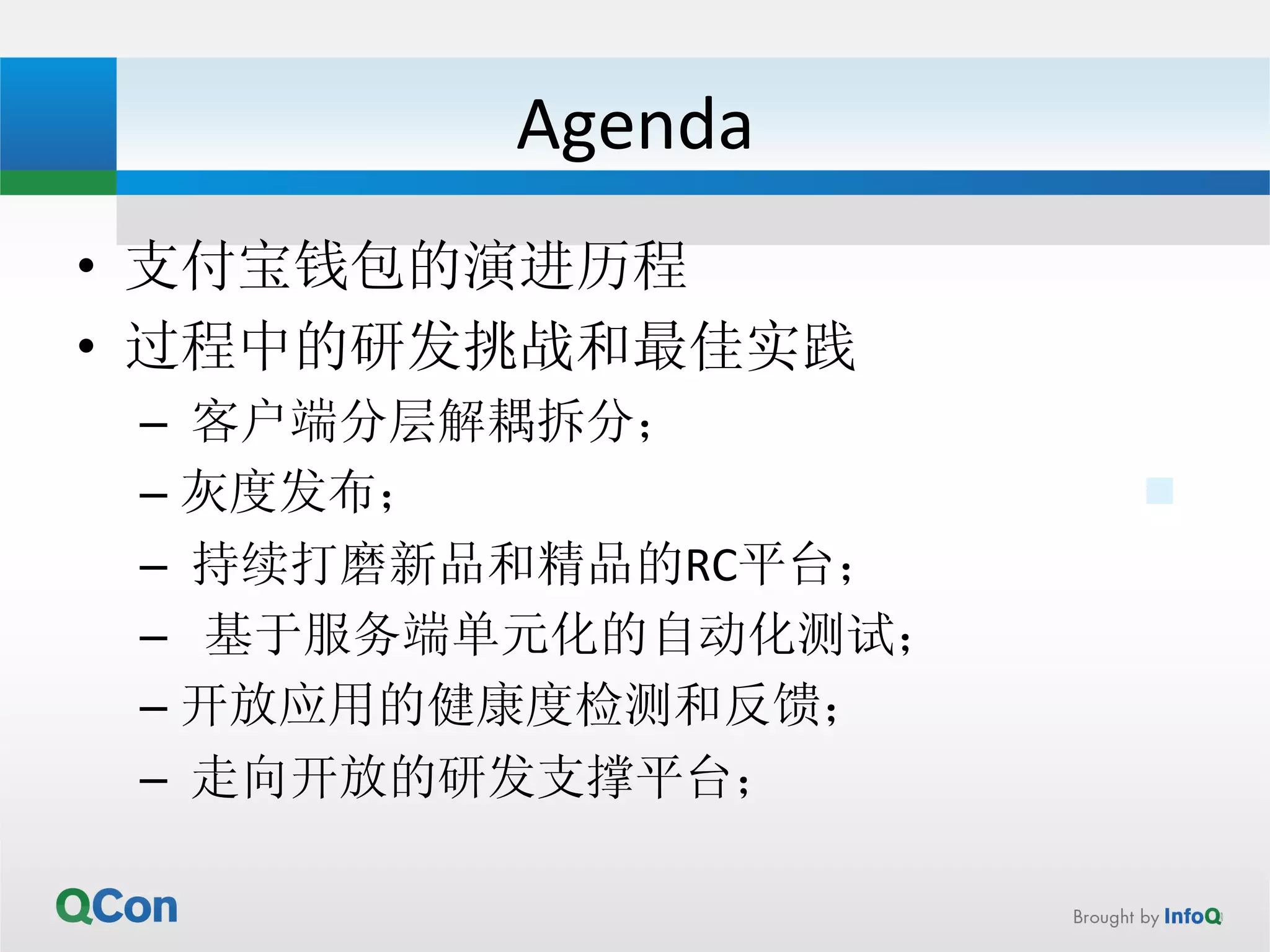 Agenda

• 支付宝钱包的演进历程
• 过程中的研发挑战和最佳实践
– 客户端分层解耦拆分；
– 灰度发布；
– 持续打磨新品和精品的RC平台；
– 基于服务端单元化的自动化测试；
– 开放应用的健康度检测和反馈；
– 走向开放的研发支撑平台；

QCon

Brought by InfoQ